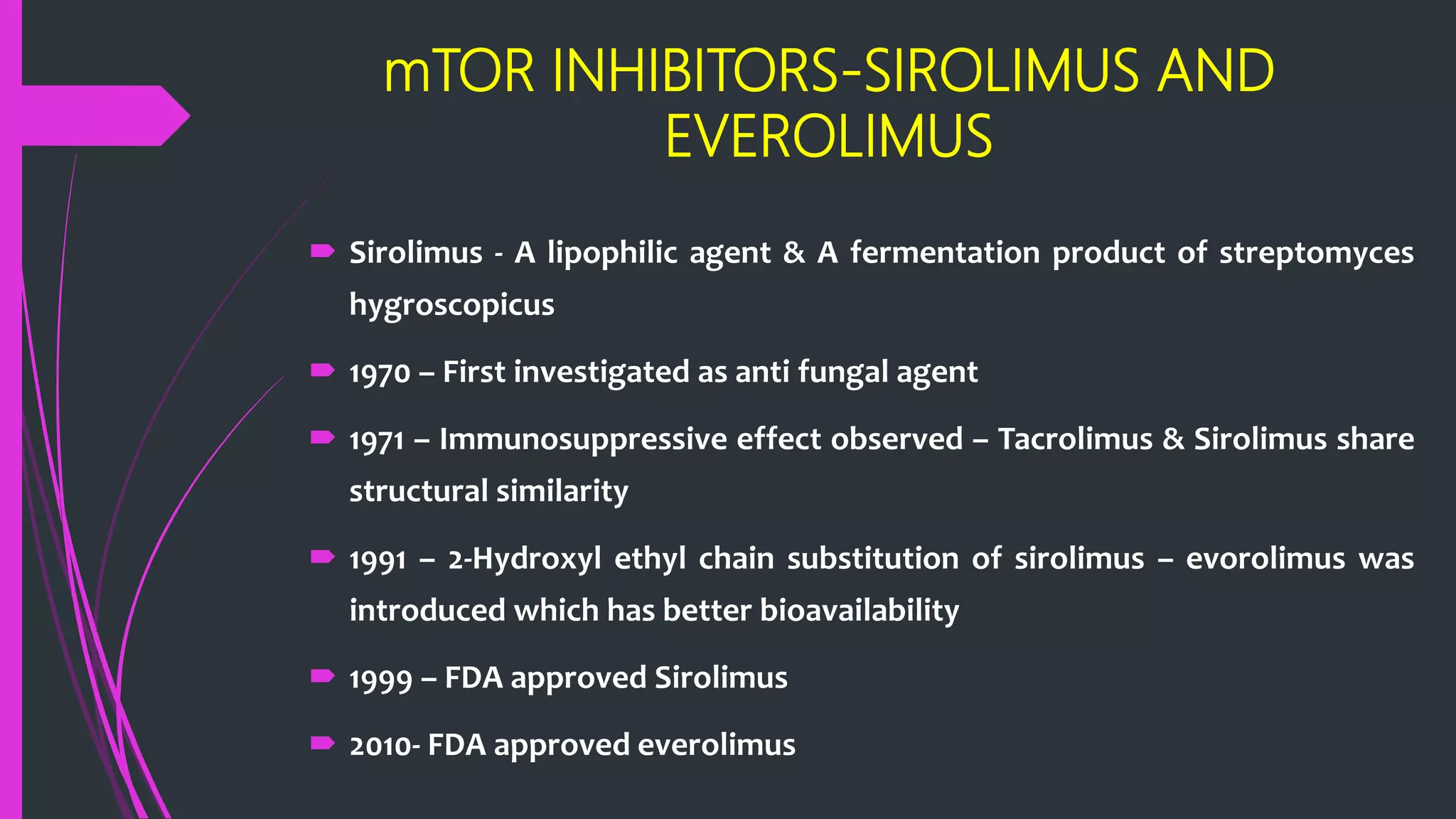 mTOR INHIBITORS-SIROLIMUS AND EVEROLIMUS

Sirolimus - A lipophilic agent & A fermentation product of streptomyces hygroscopicus

1970 – First investigated as anti fungal agent

1971 – Immunosuppressive effect observed – Tacrolimus & Sirolimus share structural similarity

1991 – 2-Hydroxyl ethyl chain substitution of sirolimus – evorolimus was introduced which has better bioavailability

1999 – FDA approved Sirolimus

2010- FDA approved everolimus